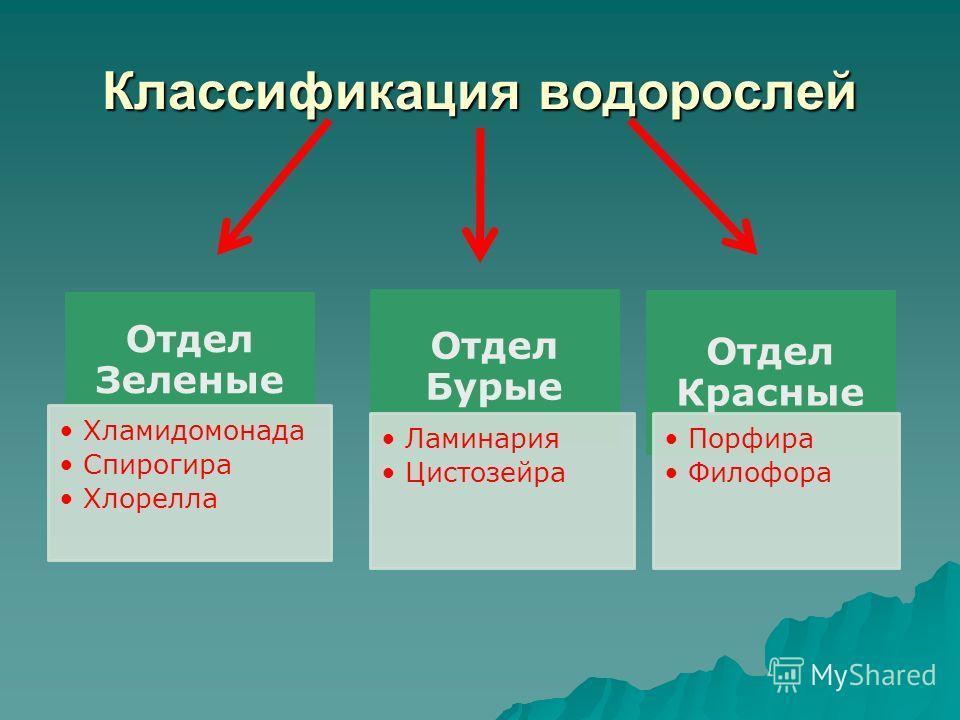 Классификация водорослей

Отдел Зеленые

• Хламидомонада
• Спирогира
• Хлорелла

Отдел Бурые

• Ламинария
• Цистозейра

Отдел Красные

• Порфира
• Филофора

MyShared